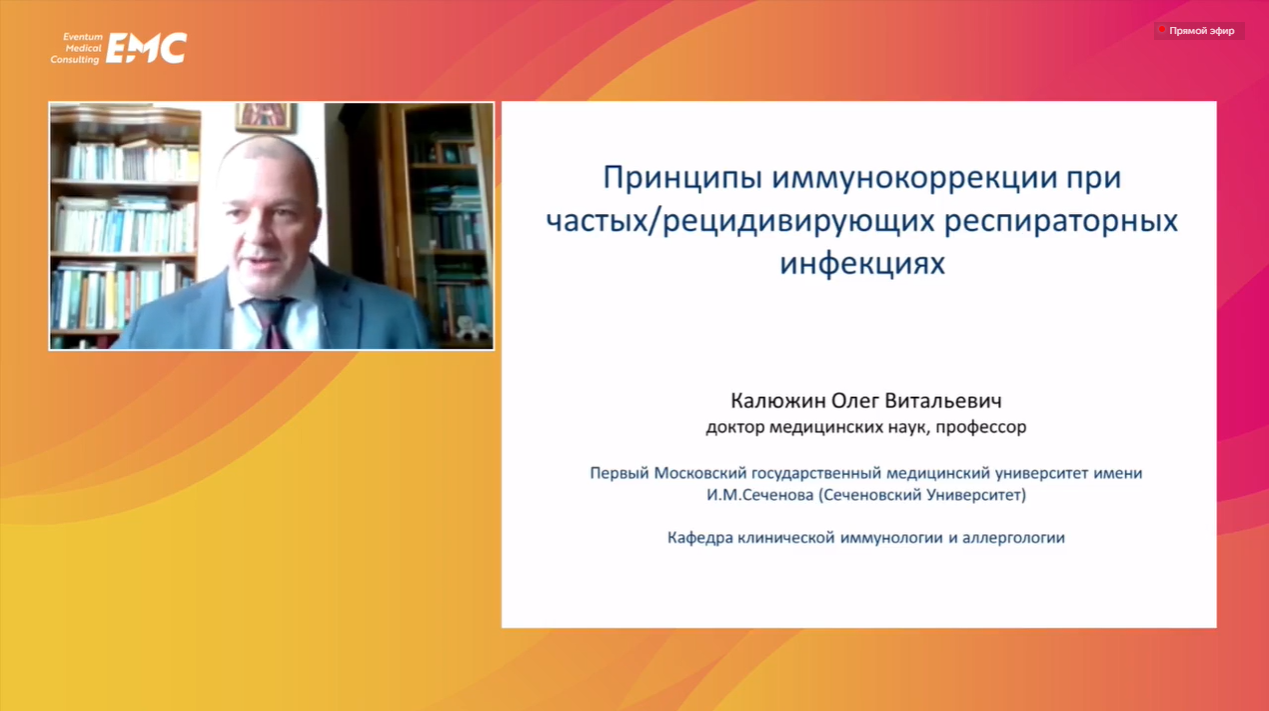 Eventum Medical Consulting EMC

Прямой эфир

Принципы иммунокоррекции при частых/рецидивирующих респираторных инфекциях

Калюжин Олег Витальевич
доктор медицинских наук, профессор

Первый Московский государственный медицинский университет имени И.М.Сеченова (Сеченовский Университет)

Кафедра клинической иммунологии и аллергологии